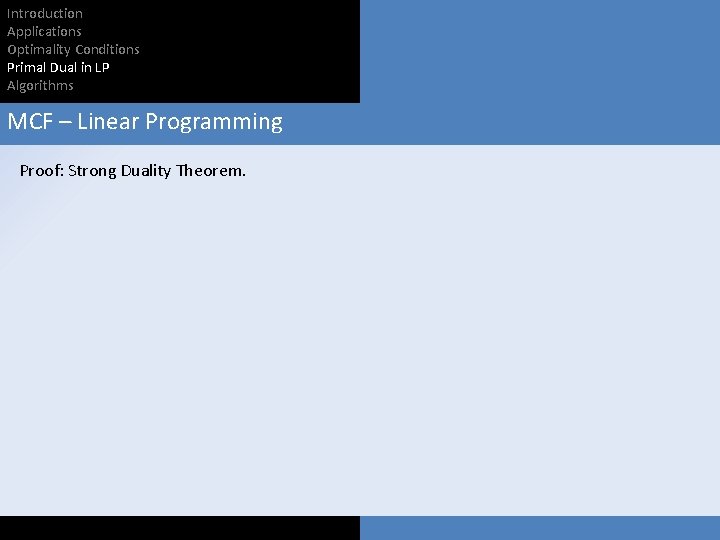 Introduction
Applications
Optimality Conditions
Primal Dual in LP
Algorithms

MCF – Linear Programming

Proof: Strong Duality Theorem.